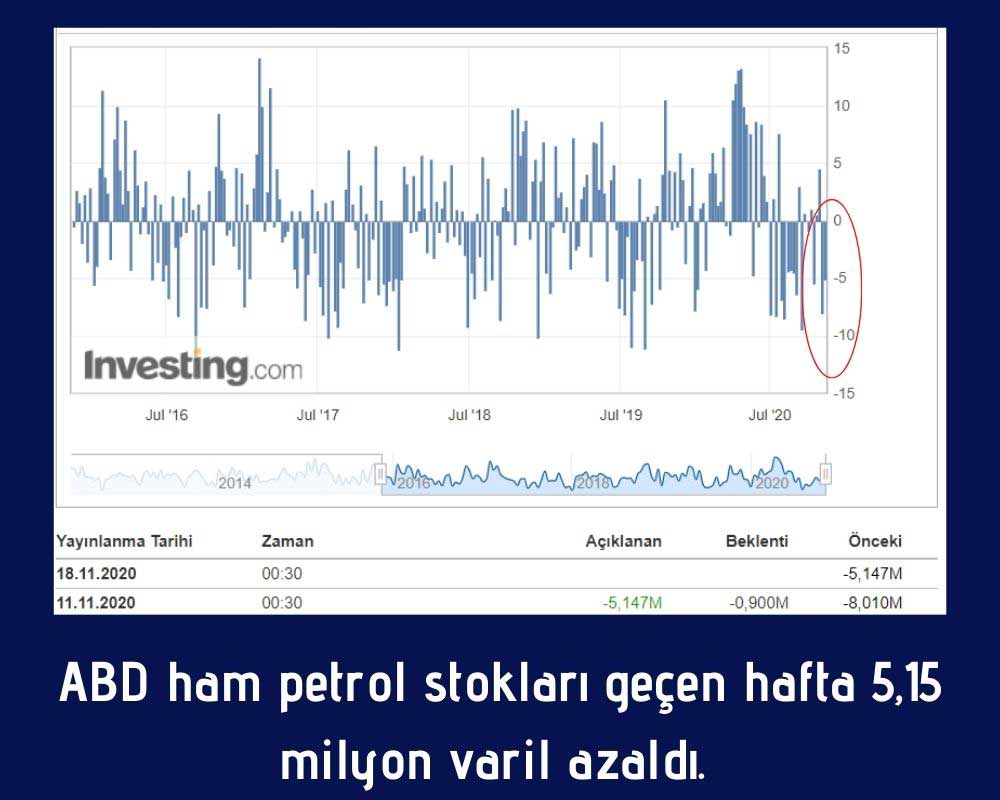 15
10
5
0
-5
-10
-15

Investing.com

Jul '16
Jul '17
Jul '18
Jul '19
Jul '20

2014
2016
2018
2020

| Yayınlanma Tarihi | Zaman | Açıklanan | Beklenti | Önceki |
|---|---|---|---|---|
| 18.11.2020 | 00:30 | | | -5,147M |
| 11.11.2020 | 00:30 | -5,147M | -0,900M | -8,010M |

ABD ham petrol stokları geçen hafta 5,15 milyon varil azaldı.